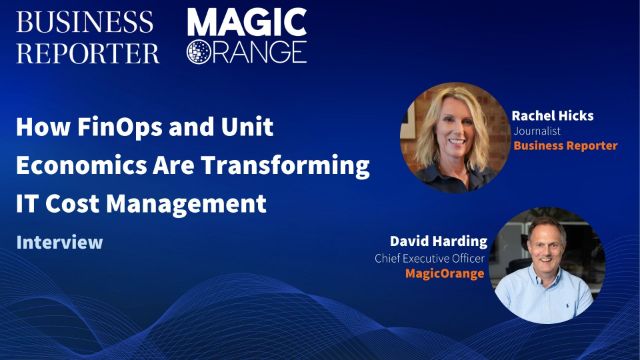 BUSINESS REPORTER

MAGIC ORANGE

How FinOps and Unit Economics Are Transforming IT Cost Management

Interview

Rachel Hicks
Journalist
Business Reporter

David Harding
Chief Executive Officer
MagicOrange